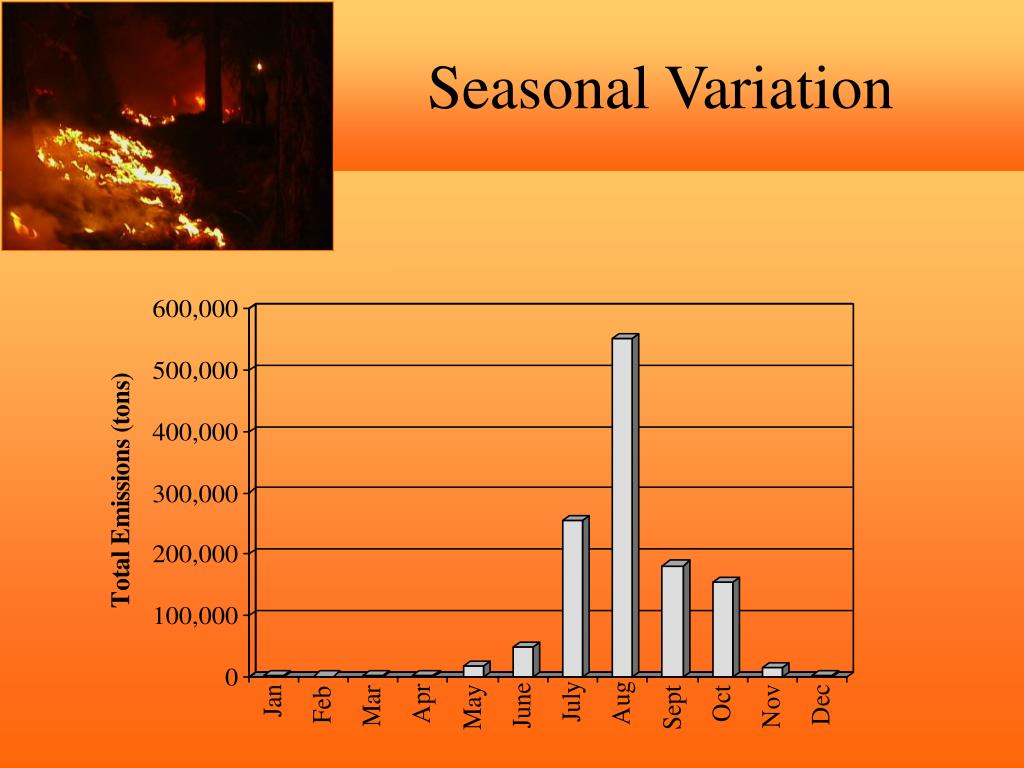 Seasonal Variation

Total Emissions (tons)

600,000
500,000
400,000
300,000
200,000
100,000
0

Jan
Feb
Mar
Apr
May
June
July
Aug
Sept
Oct
Nov
Dec